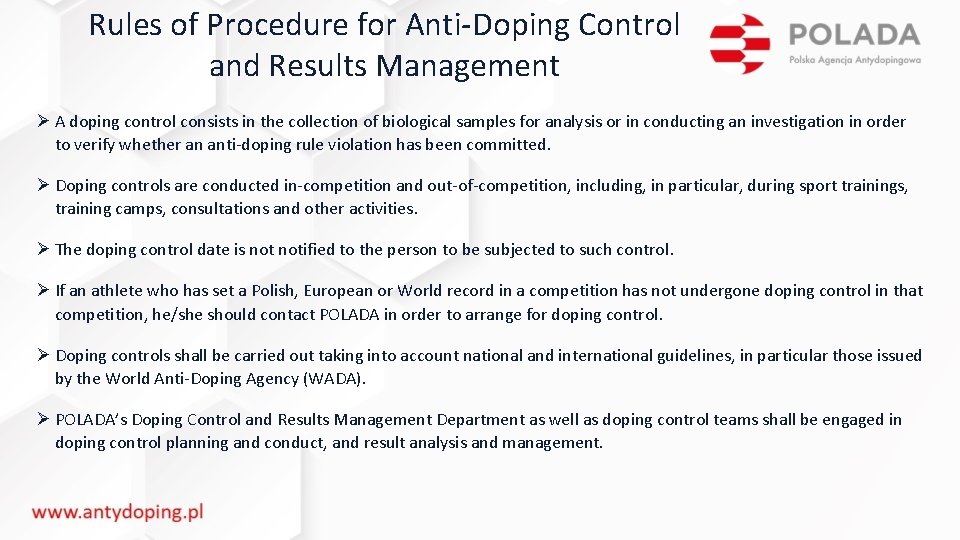 Rules of Procedure for Anti-Doping Control and Results Management

POLADA
Polska Agencja Antydopingowa

➢ A doping control consists in the collection of biological samples for analysis or in conducting an investigation in order to verify whether an anti-doping rule violation has been committed.

➢ Doping controls are conducted in-competition and out-of-competition, including, in particular, during sport trainings, training camps, consultations and other activities.

➢ The doping control date is not notified to the person to be subjected to such control.

➢ If an athlete who has set a Polish, European or World record in a competition has not undergone doping control in that competition, he/she should contact POLADA in order to arrange for doping control.

➢ Doping controls shall be carried out taking into account national and international guidelines, in particular those issued by the World Anti-Doping Agency (WADA).

➢ POLADA's Doping Control and Results Management Department as well as doping control teams shall be engaged in doping control planning and conduct, and result analysis and management.

www.antydoping.pl